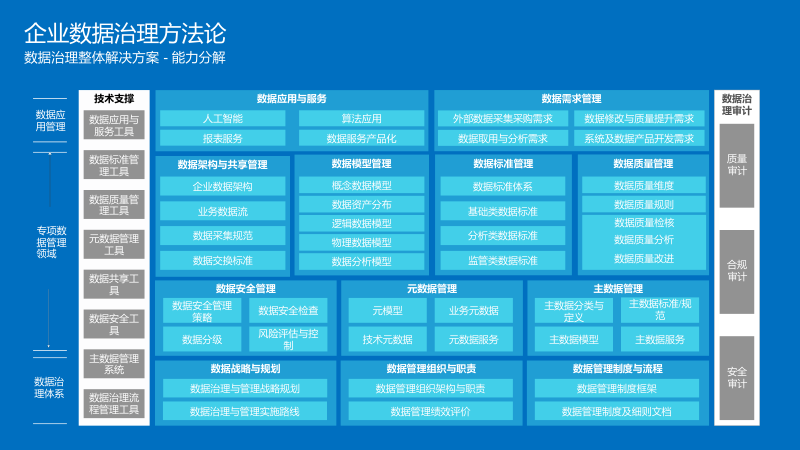 企业数据治理方法论
数据治理整体解决方案 - 能力分解

数据应用管理

专项数据管理领域

数据治理体系

技术支撑
数据应用与服务工具
数据标准管理工具
数据质量管理工具
元数据管理工具
数据共享工具
数据安全工具
主数据管理系统
数据治理流程管理工具

数据应用与服务
人工智能
算法应用
报表服务
数据服务产品化

数据需求管理
外部数据采集采购需求
数据修改与质量提升需求
数据取用与分析需求
系统及数据产品开发需求

数据架构与共享管理
企业数据架构
业务数据流
数据采集规范
数据交换标准

数据模型管理
概念数据模型
数据资产分布
逻辑数据模型
物理数据模型
数据分析模型

数据标准管理
数据标准体系
基础类数据标准
分析类数据标准
监管类数据标准

数据质量管理
数据质量维度
数据质量规则
数据质量检核
数据质量分析
数据质量改进

数据安全管理
数据安全管理策略
数据安全检查
数据分级
风险评估与控制

元数据管理
元模型
业务元数据
技术元数据
元数据服务

主数据管理
主数据分类与定义
主数据标准/规范
主数据模型
主数据服务

数据战略与规划
数据治理与管理战略规划
数据治理与管理实施路线

数据管理组织与职责
数据管理组织架构与职责
数据管理绩效评价

数据管理制度与流程
数据管理制度框架
数据管理制度及细则文档

数据治理审计
质量审计
合规审计
安全审计